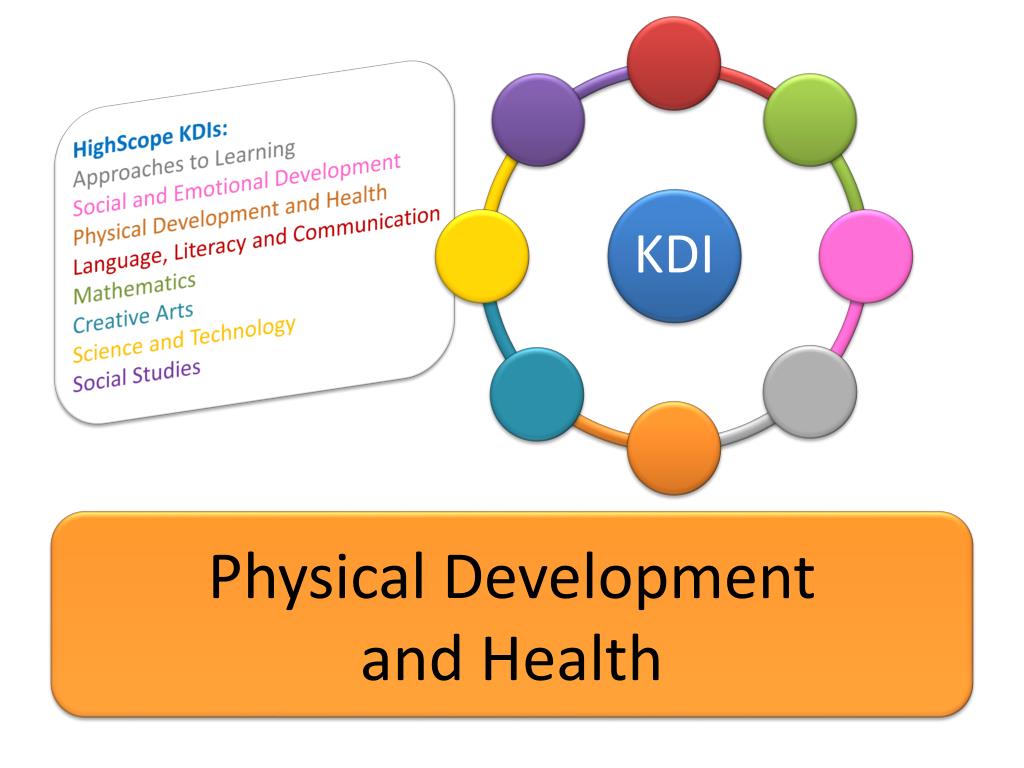 HighScope KDIs:
Approaches to Learning
Social and Emotional Development
Physical Development and Health
Language, Literacy and Communication
Mathematics
Creative Arts
Science and Technology
Social Studies

KDI

Physical Development and Health